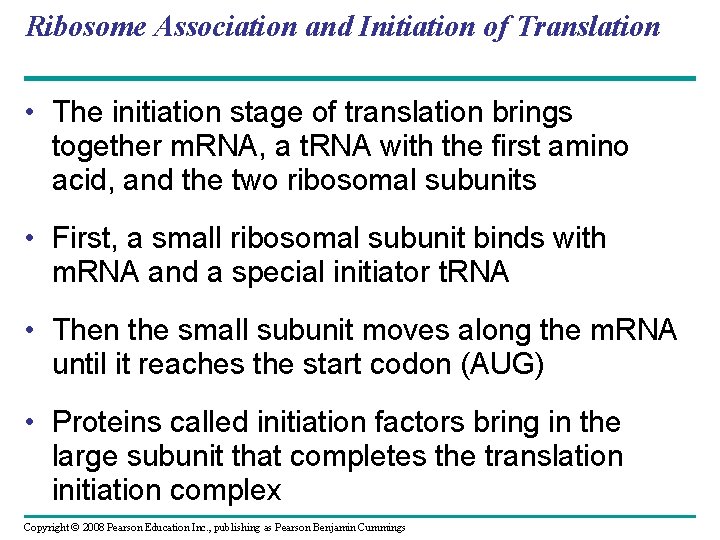 Ribosome Association and Initiation of Translation

• The initiation stage of translation brings together mRNA, a tRNA with the first amino acid, and the two ribosomal subunits

• First, a small ribosomal subunit binds with mRNA and a special initiator tRNA

• Then the small subunit moves along the mRNA until it reaches the start codon (AUG)

• Proteins called initiation factors bring in the large subunit that completes the translation initiation complex

Copyright © 2008 Pearson Education Inc., publishing as Pearson Benjamin Cummings